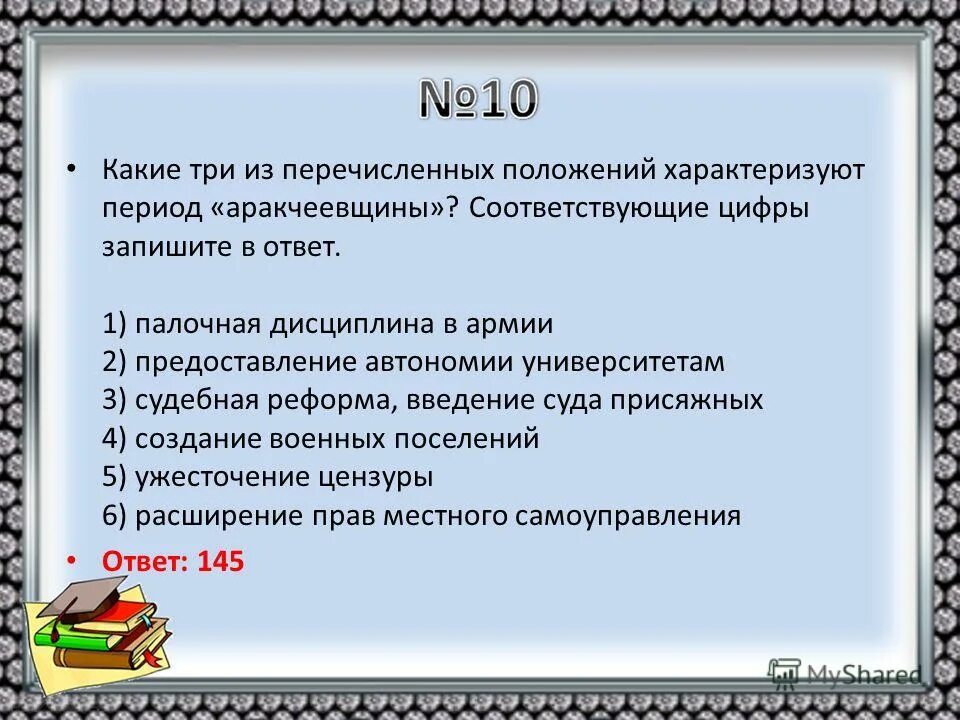 №10

• Какие три из перечисленных положений характеризуют период «аракчеевщины»? Соответствующие цифры запишите в ответ.

1) палочная дисциплина в армии
2) предоставление автономии университетам
3) судебная реформа, введение суда присяжных
4) создание военных поселений
5) ужесточение цензуры
6) расширение прав местного самоуправления

• Ответ: 145

MyShared